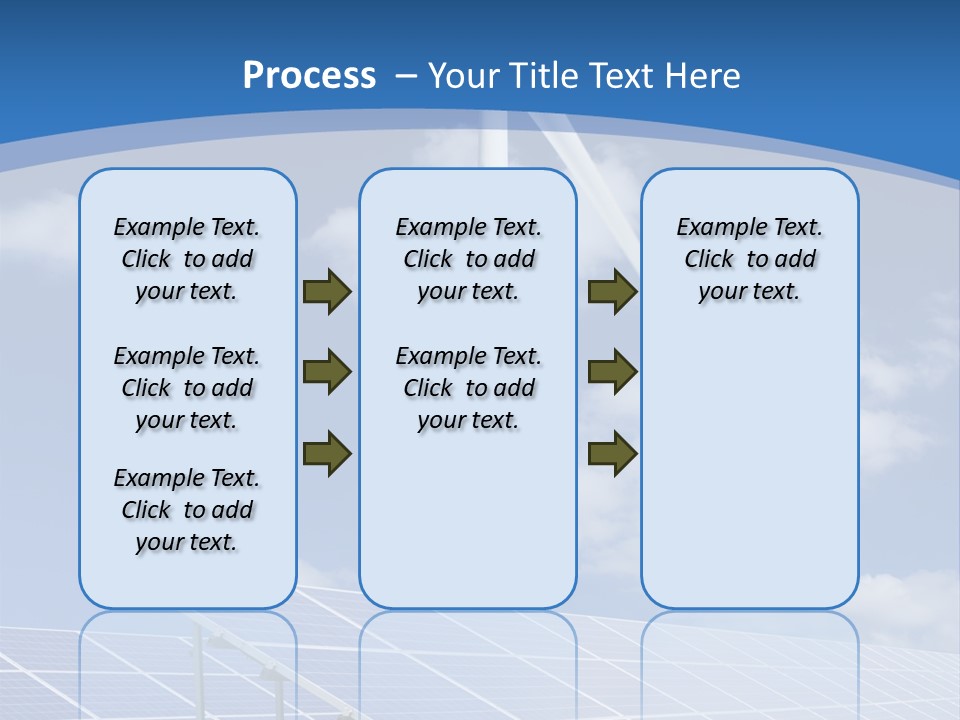 Process – Your Title Text Here

Example Text. Click to add your text.

Example Text. Click to add your text.

Example Text. Click to add your text.

Example Text. Click to add your text.

Example Text. Click to add your text.

Example Text. Click to add your text.